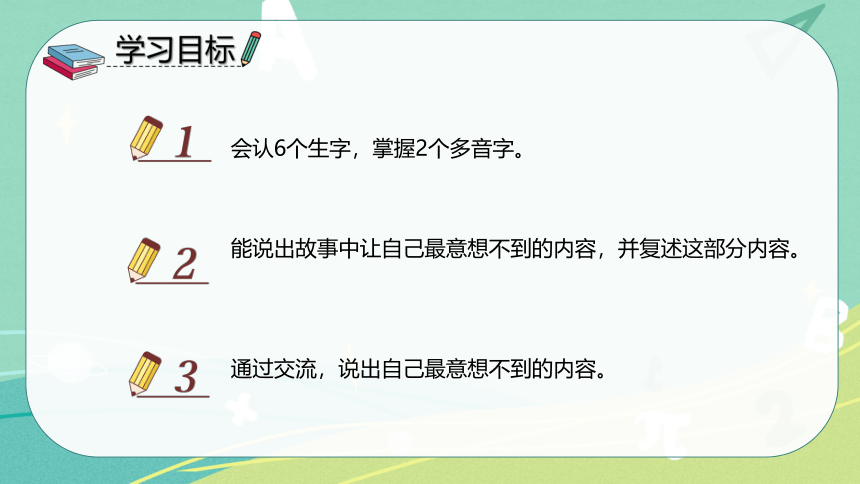 学习目标

1 会认6个生字，掌握2个多音字。

2 能说出故事中让自己最意想不到的内容，并复述这部分内容。

3 通过交流，说出自己最意想不到的内容。